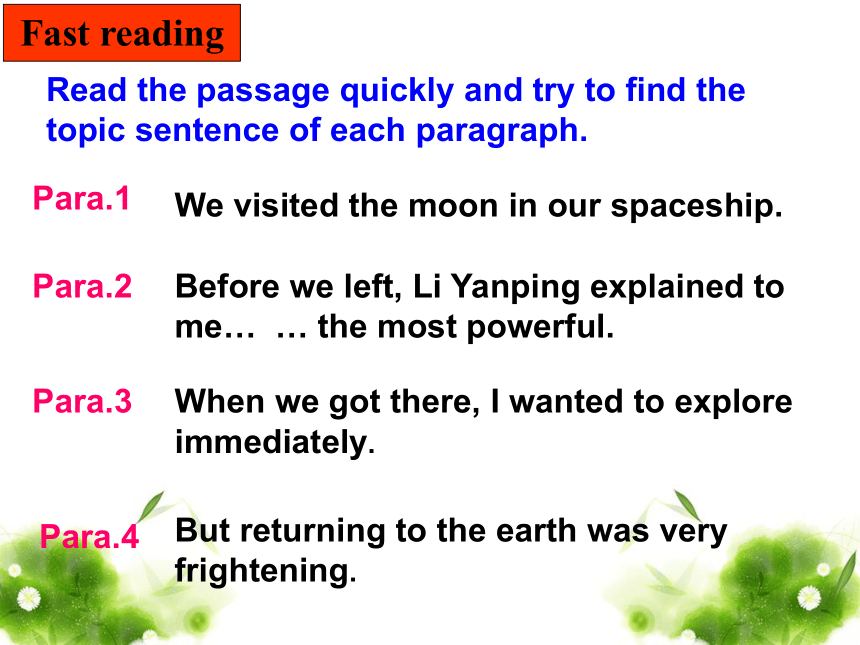 Fast reading

Read the passage quickly and try to find the topic sentence of each paragraph.

Para.1 We visited the moon in our spaceship.

Para.2 Before we left, Li Yanping explained to me… … the most powerful.

Para.3 When we got there, I wanted to explore immediately.

Para.4 But returning to the earth was very frightening.